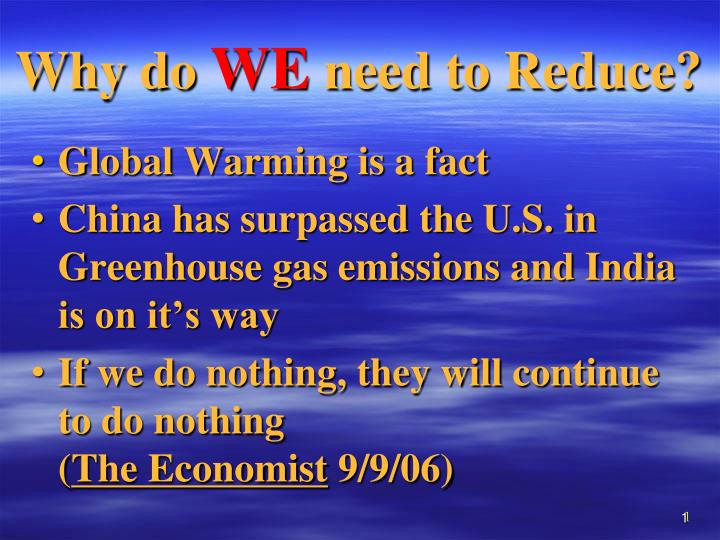 Why do WE need to Reduce?

• Global Warming is a fact

• China has surpassed the U.S. in Greenhouse gas emissions and India is on it's way

• If we do nothing, they will continue to do nothing
(The Economist 9/9/06)

1